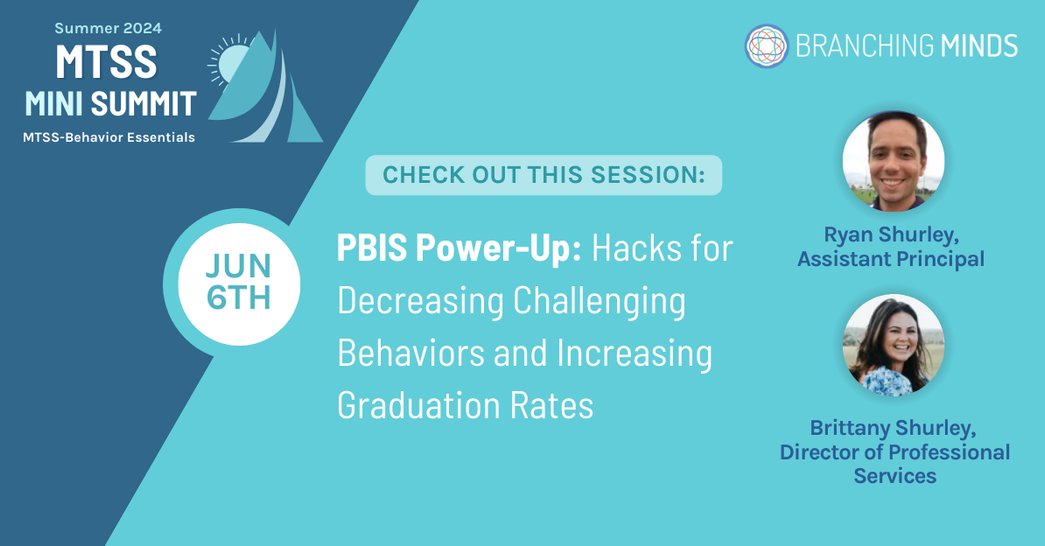 Summer 2024
MTSS
MINI SUMMIT
MTSS-Behavior Essentials

BRANCHING MINDS

CHECK OUT THIS SESSION:

JUN 6TH

PBIS Power-Up: Hacks for Decreasing Challenging Behaviors and Increasing Graduation Rates

Ryan Shurley, Assistant Principal

Brittany Shurley, Director of Professional Services